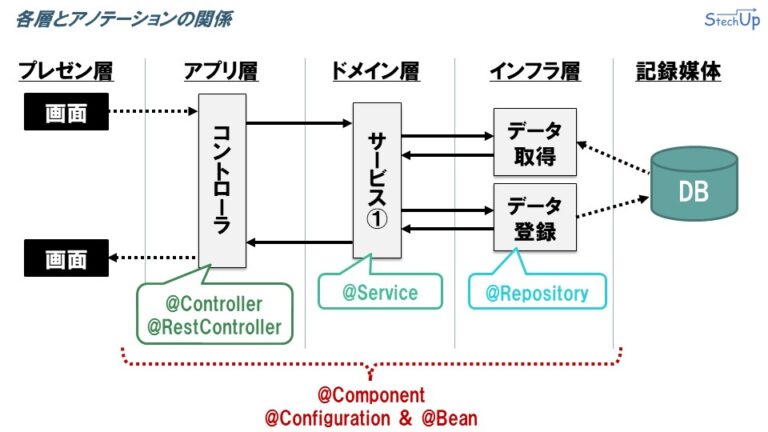 各層とアノテーションの関係

StechUp

プレゼン層
アプリ層
ドメイン層
インフラ層
記録媒体

画面
コントローラ
サービス①
データ取得
データ登録
DB
画面

@Controller
@RestController
@Service
@Repository

@Component
@Configuration & @Bean